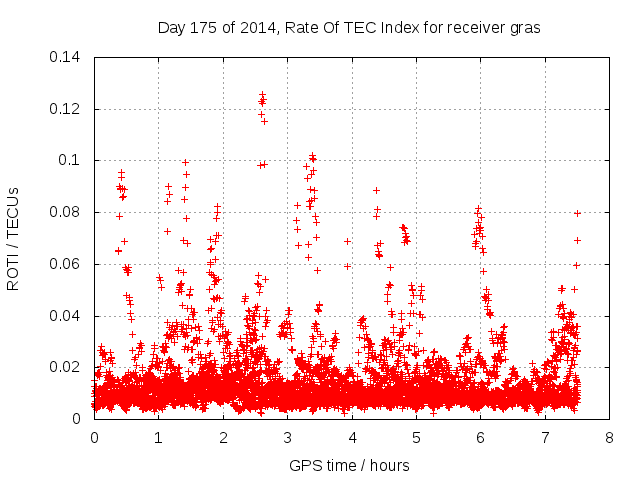 Day 175 of 2014, Rate Of TEC Index for receiver gras

ROTI / TECUs

0.14
0.12
0.1
0.08
0.06
0.04
0.02
0

0 1 2 3 4 5 6 7 8

GPS time / hours